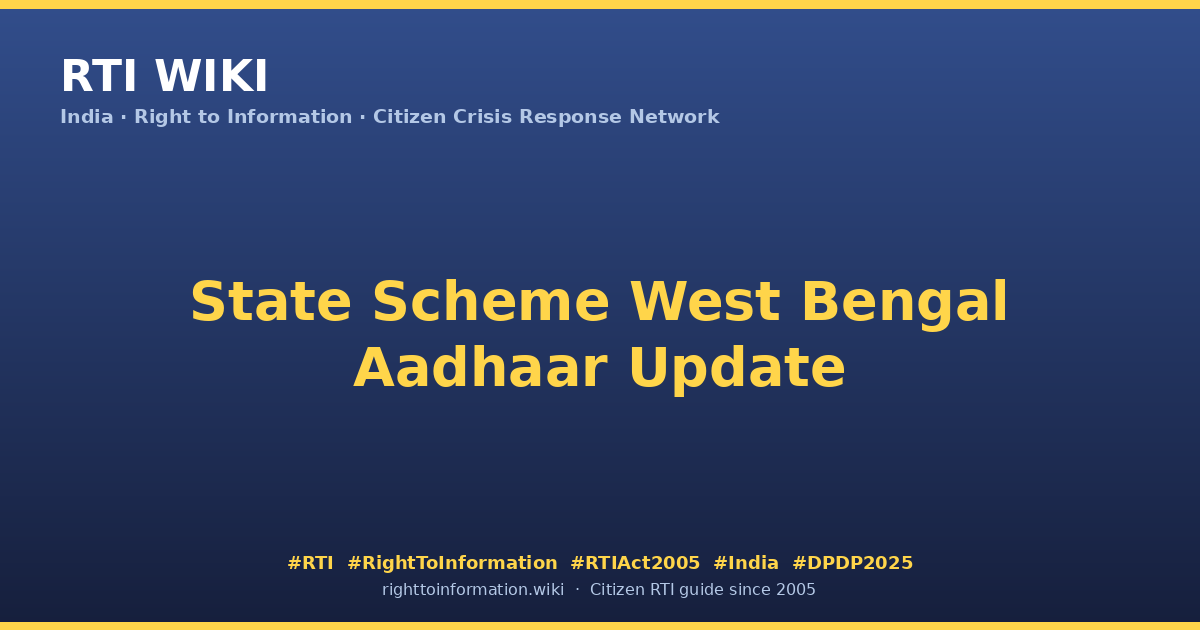 RTI WIKI

India · Right to Information · Citizen Crisis Response Network

State Scheme West Bengal Aadhaar Update

#RTI #RightToInformation #RTIAct2005 #India #DPDP2025

righttoinformation.wiki · Citizen RTI guide since 2005